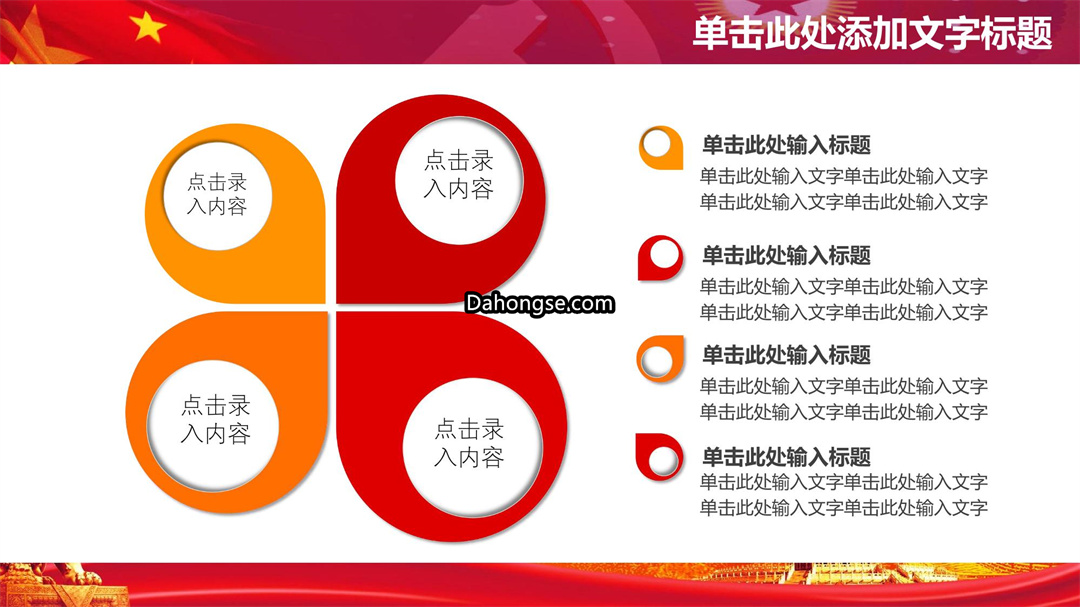 单击此处添加文字标题

点击录入内容

点击录入内容

Dahongse.com

点击录入内容

点击录入内容

单击此处输入标题
单击此处输入文字单击此处输入文字单击此处输入文字单击此处输入文字

单击此处输入标题
单击此处输入文字单击此处输入文字单击此处输入文字单击此处输入文字

单击此处输入标题
单击此处输入文字单击此处输入文字单击此处输入文字单击此处输入文字

单击此处输入标题
单击此处输入文字单击此处输入文字单击此处输入文字单击此处输入文字